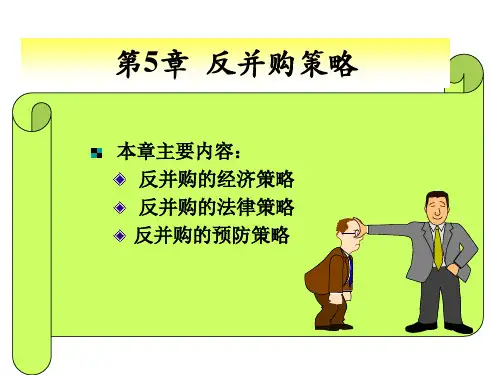 第5章 反并购策略

本章主要内容：

反并购的经济策略

反并购的法律策略

反并购的预防策略